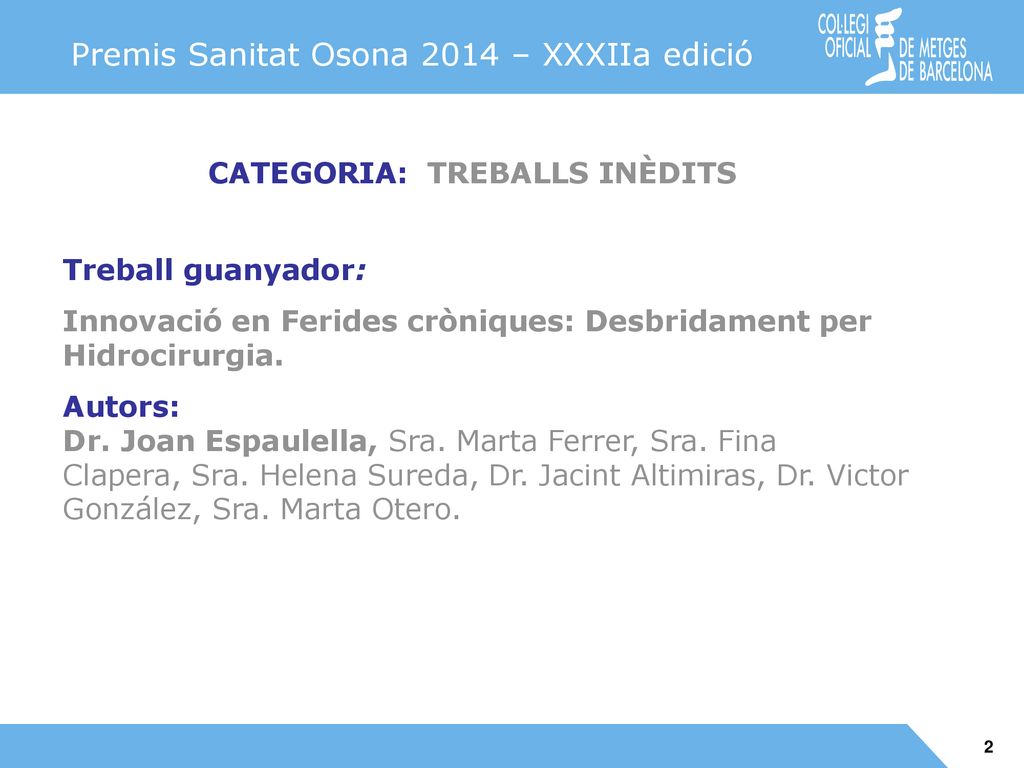 Premis Sanitat Osona 2014 – XXXIIa edició

COL·LEGI OFICIAL DE METGES DE BARCELONA

CATEGORIA: TREBALLS INÈDITS

Treball guanyador:

Innovació en Ferides cròniques: Desbridament per Hidrocirurgia.

Autors:
Dr. Joan Espaulella, Sra. Marta Ferrer, Sra. Fina Clapera, Sra. Helena Sureda, Dr. Jacint Altimiras, Dr. Victor González, Sra. Marta Otero.

2